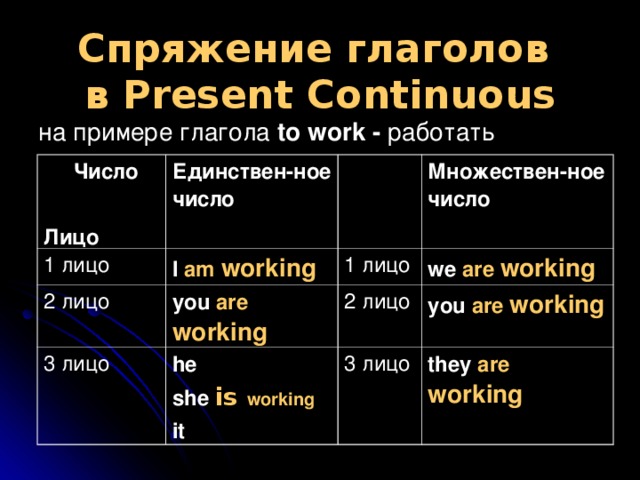 Спряжение глаголов в Present Continuous

на примере глагола to work - работать

| Число Лицо | Единствен-ное число | | Множествен-ное число |
|---|---|---|---|
| 1 лицо | I am working | 1 лицо | we are working |
| 2 лицо | you are working | 2 лицо | you are working |
| 3 лицо | he she is working it | 3 лицо | they are working |